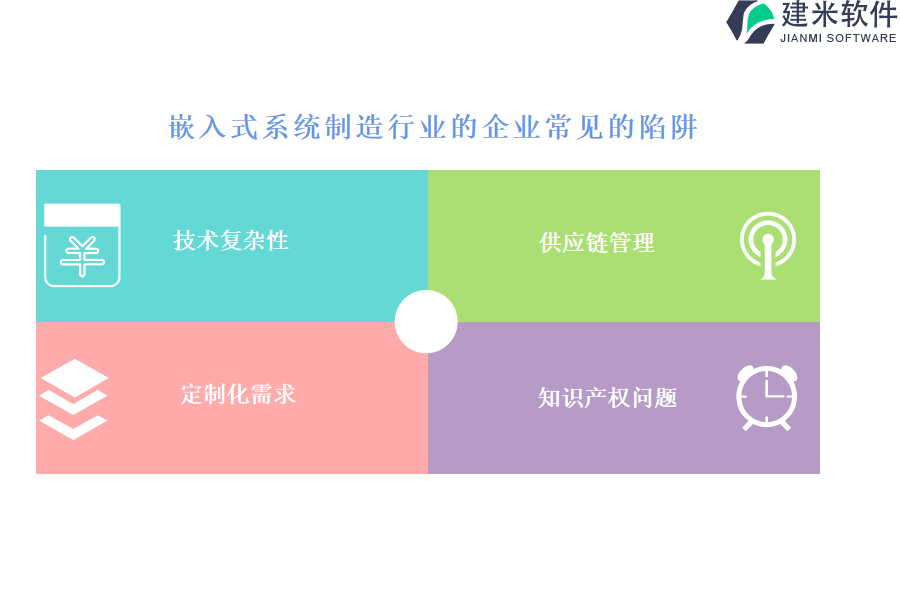 建米软件
JIANMI SOFTWARE

嵌入式系统制造行业的企业常见的陷阱

技术复杂性

供应链管理

定制化需求

知识产权问题